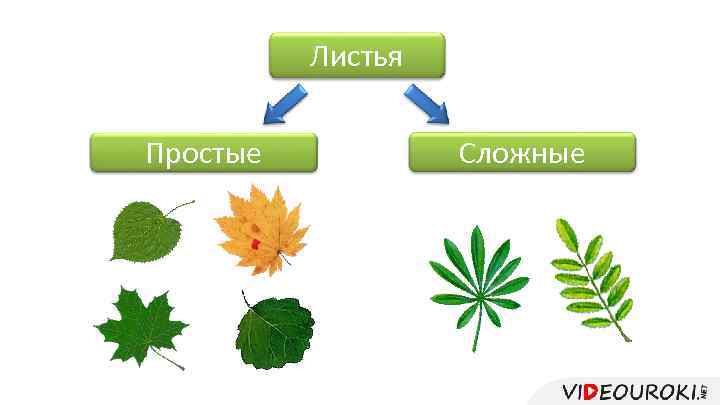 Листья

Простые

Сложные

VIDEOUROKI.NET